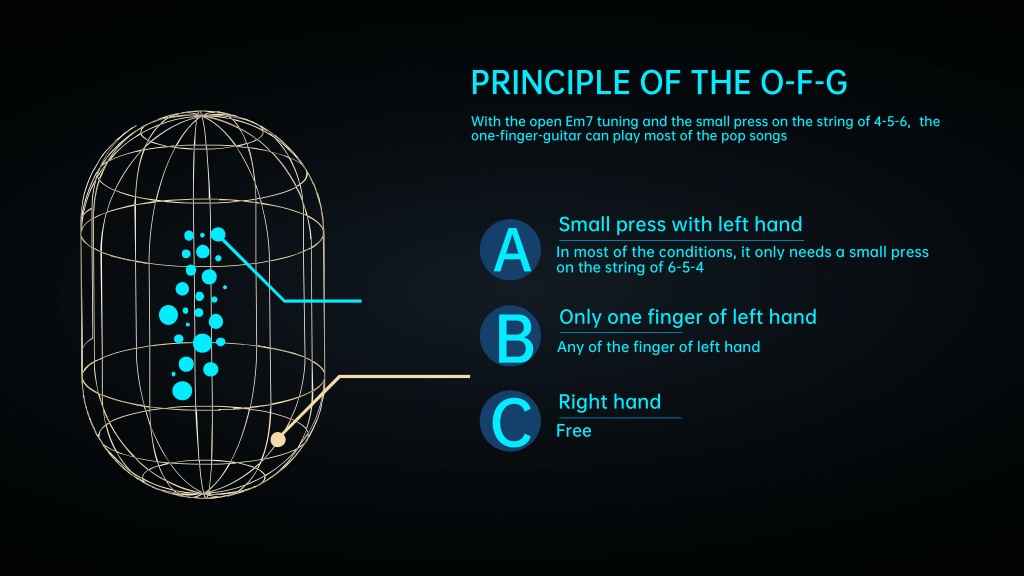 PRINCIPLE OF THE O-F-G

With the open Em7 tuning and the small press on the string of 4-5-6, the one-finger-guitar can play most of the pop songs

A

Small press with left hand

In most of the conditions, it only needs a small press on the string of 6-5-4

B

Only one finger of left hand

Any of the finger of left hand

C

Right hand

Free